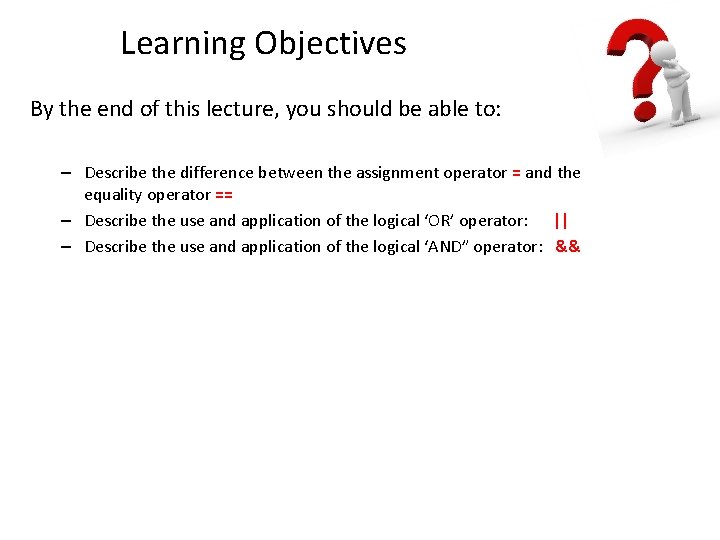 Learning Objectives

By the end of this lecture, you should be able to:

– Describe the difference between the assignment operator = and the equality operator ==
– Describe the use and application of the logical ‘OR’ operator: ||
– Describe the use and application of the logical ‘AND” operator: &&